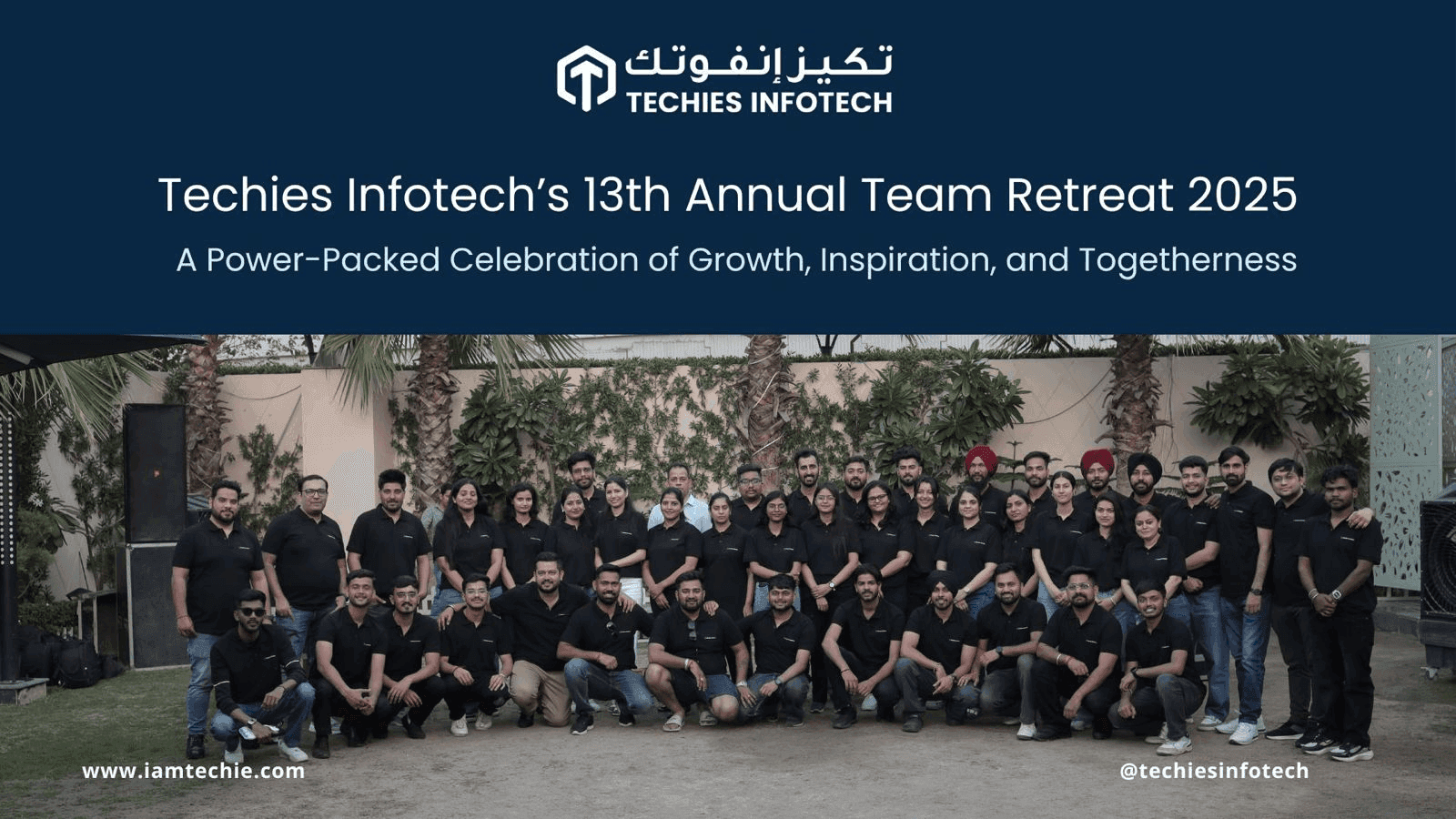 تكيز إنفوتك
TECHIES INFOTECH

Techies Infotech's 13th Annual Team Retreat 2025

A Power-Packed Celebration of Growth, Inspiration, and Togetherness

www.iamtechie.com

@techiesinfotech